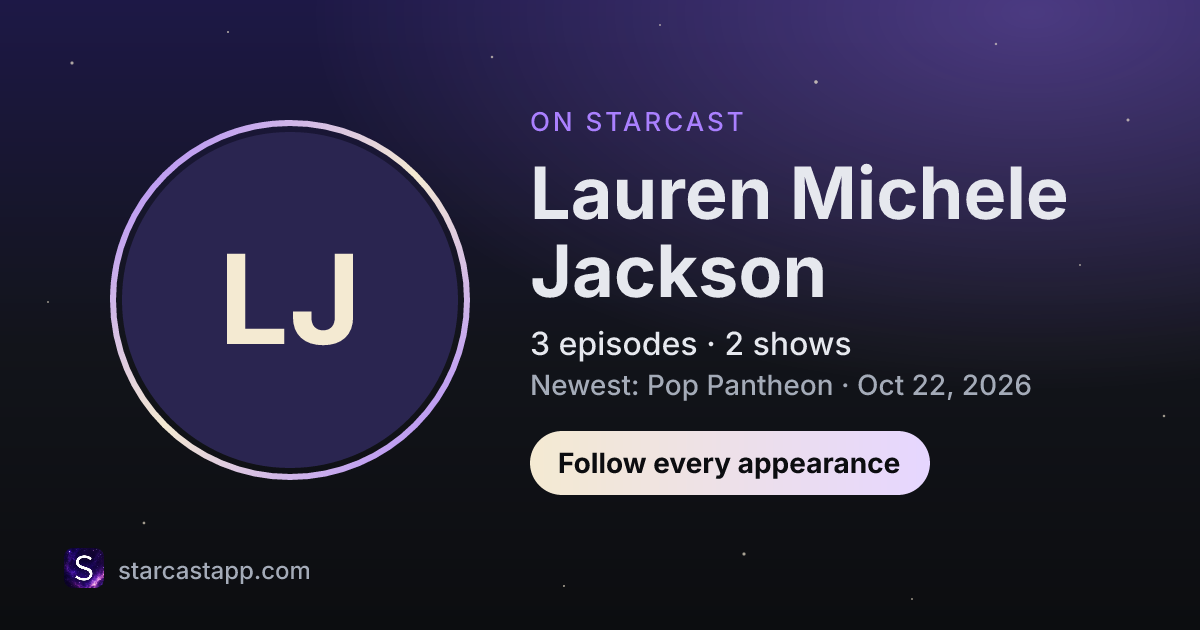 LJ

ON STARCAST

Lauren Michele Jackson

3 episodes · 2 shows

Newest: Pop Pantheon · Oct 22, 2026

Follow every appearance

S

starcastapp.com